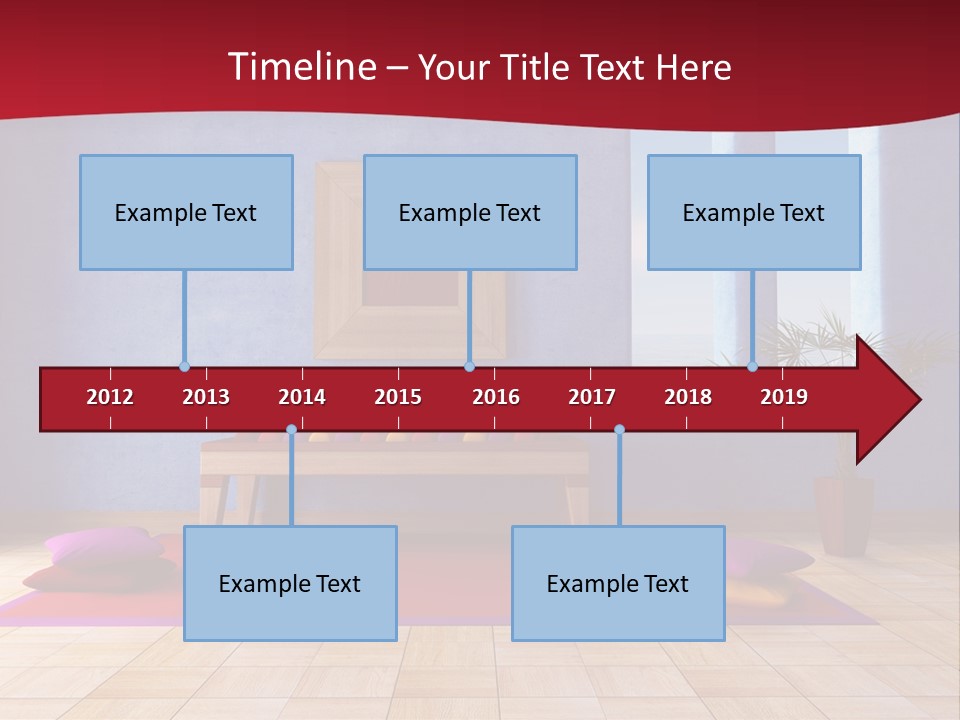 Timeline – Your Title Text Here

Example Text

Example Text

Example Text

2012 2013 2014 2015 2016 2017 2018 2019

Example Text

Example Text